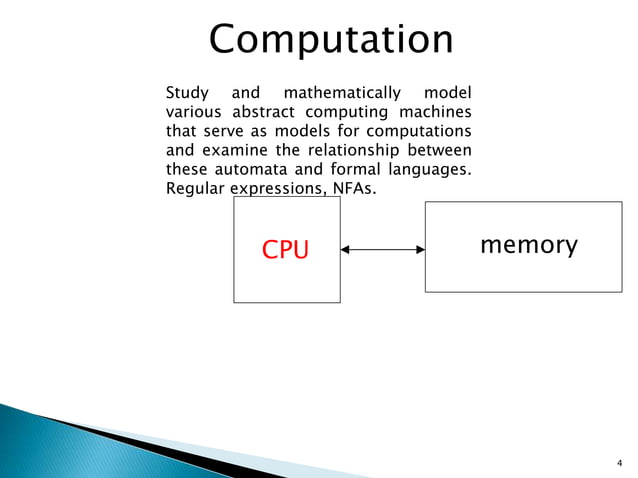 Computation

Study and mathematically model various abstract computing machines that serve as models for computations and examine the relationship between these automata and formal languages. Regular expressions, NFAs.

CPU

memory

4